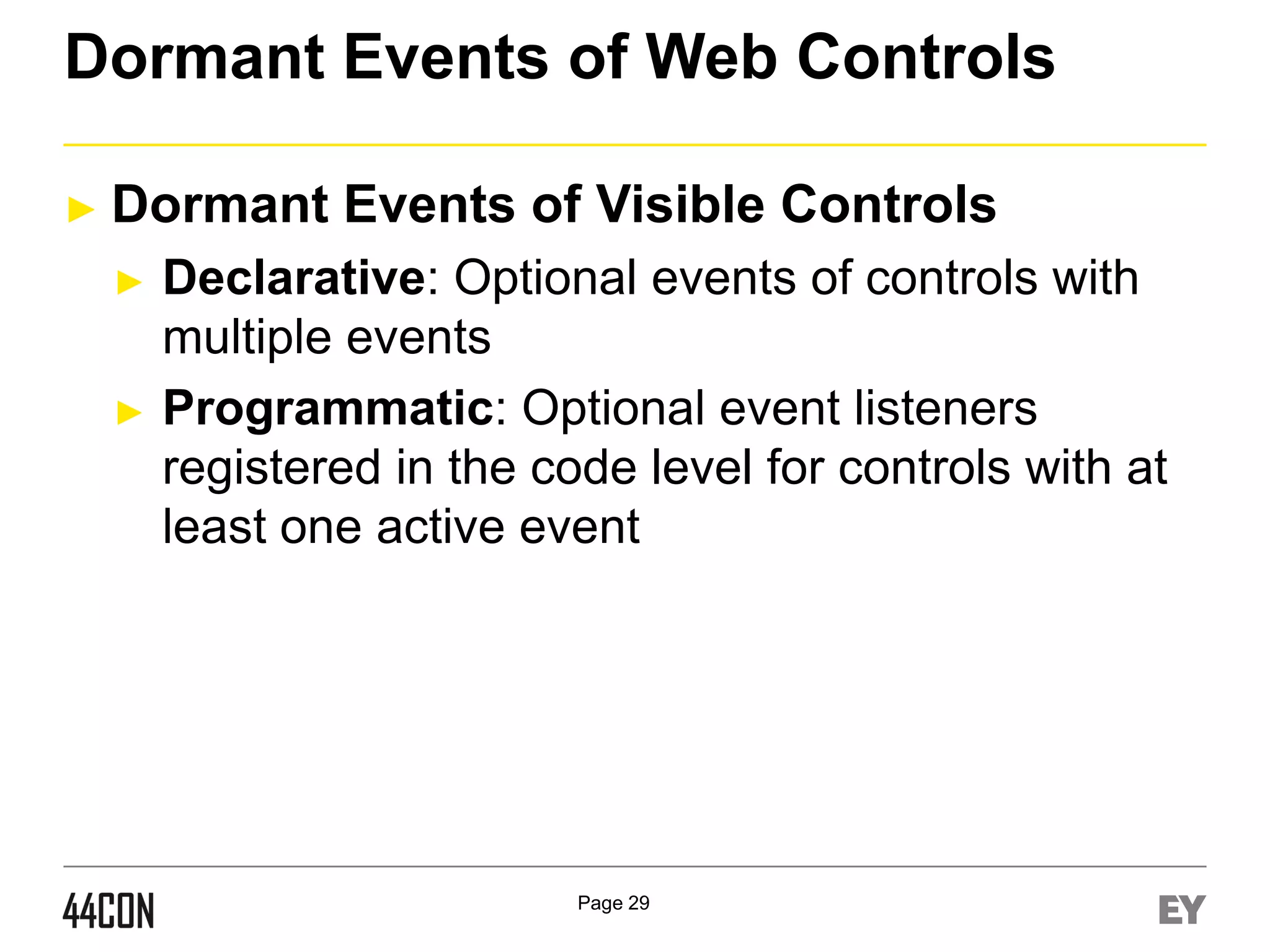 Dormant Events of Web Controls

► Dormant Events of Visible Controls

► Declarative: Optional events of controls with multiple events

► Programmatic: Optional event listeners registered in the code level for controls with at least one active event

44CON

Page 29

EY